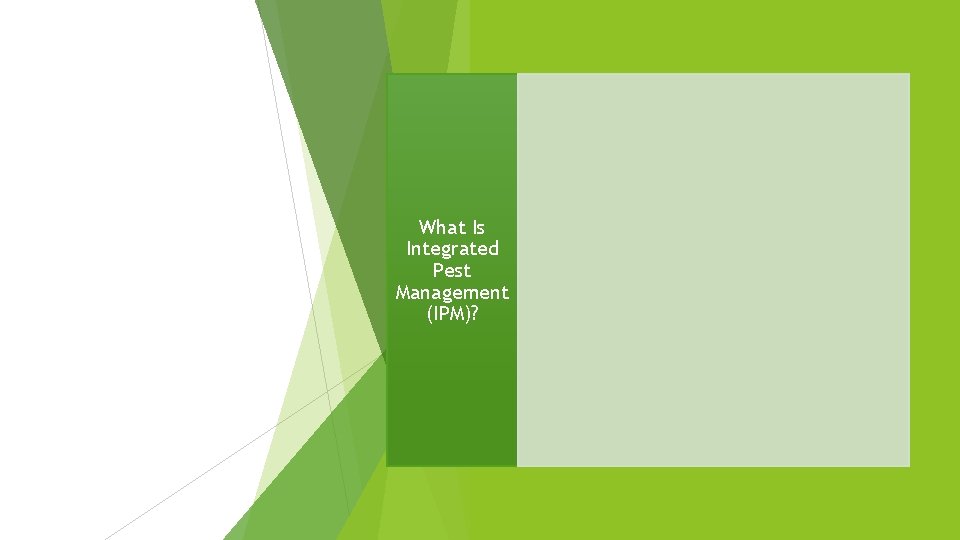 What Is Integrated Pest Management (IPM)?